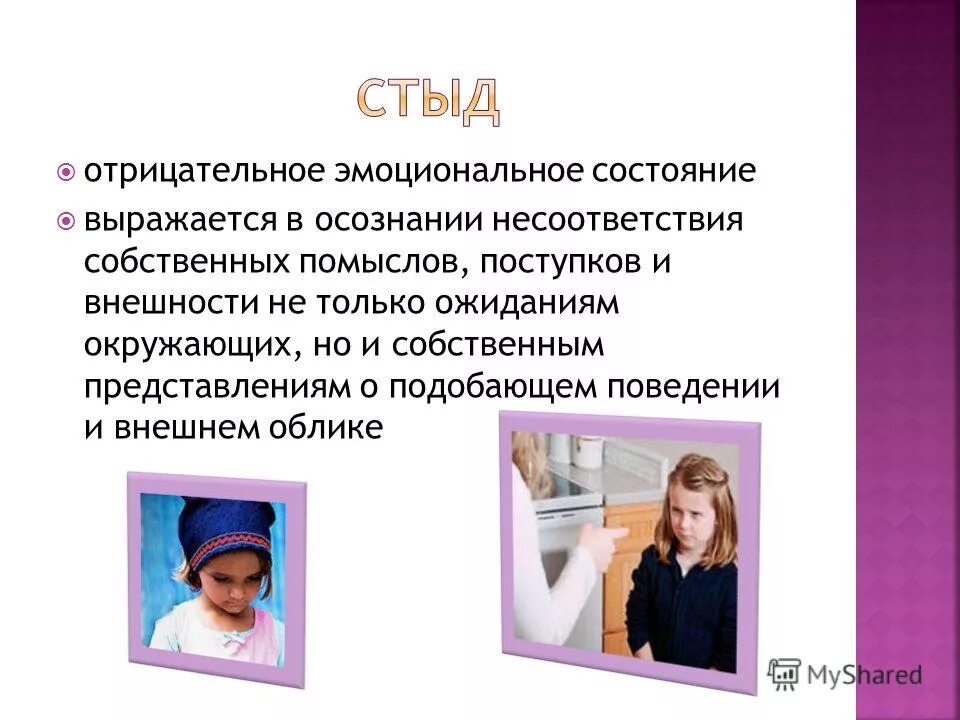 СТЫД

отрицательное эмоциональное состояние

выражается в осознании несоответствия собственных помыслов, поступков и внешности не только ожиданиям окружающих, но и собственным представлениям о подобающем поведении и внешнем облике

MyShared